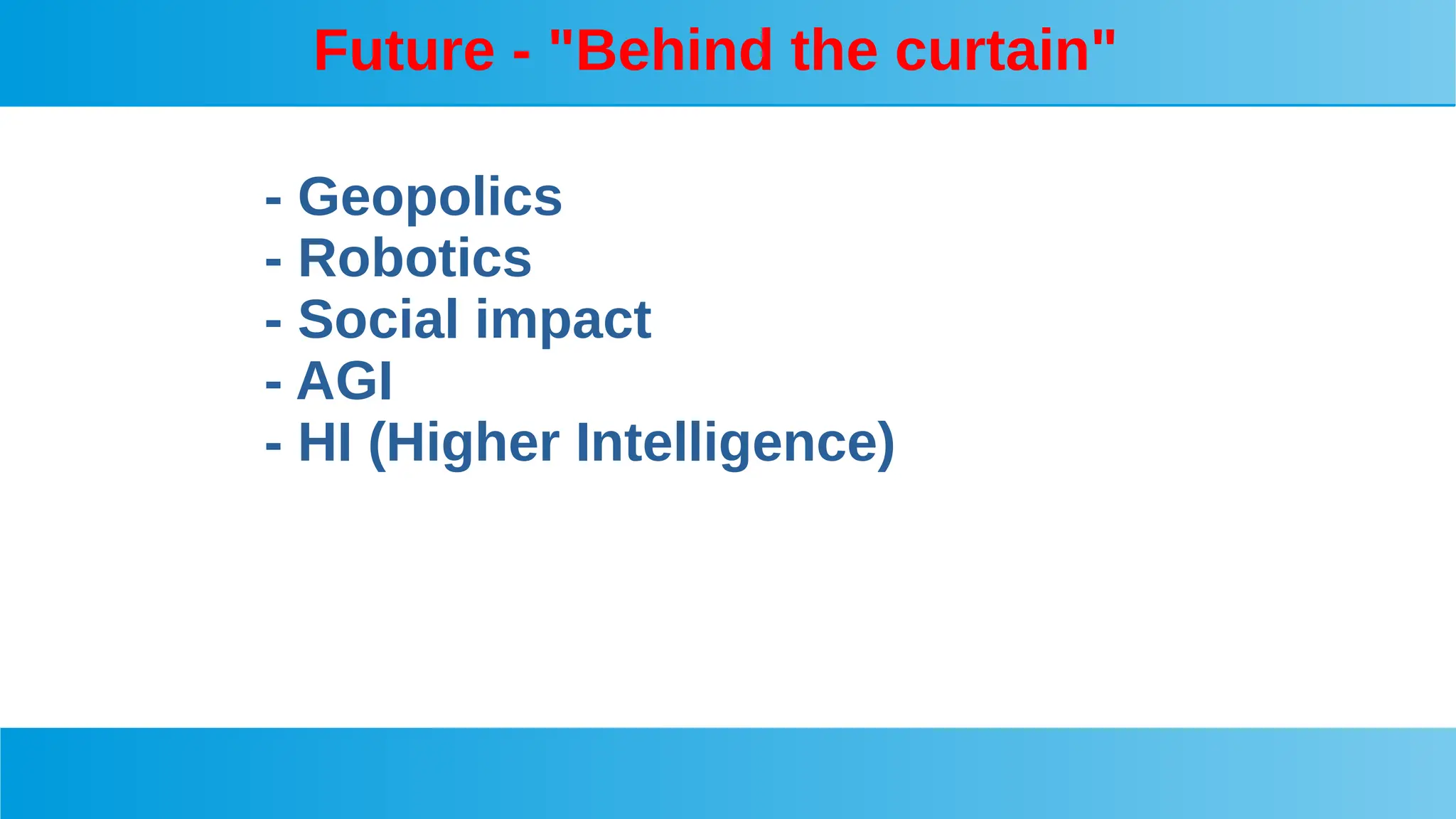 Future - "Behind the curtain"

- Geopolics
- Robotics
- Social impact
- AGI
- HI (Higher Intelligence)